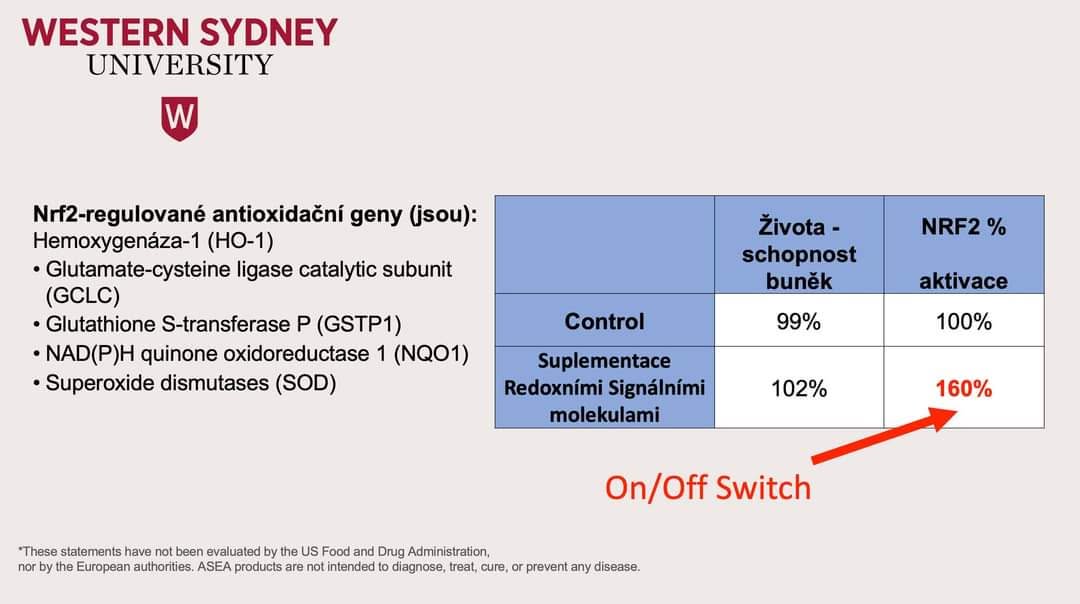 WESTERN SYDNEY
UNIVERSITY

W

Nrf2-regulované antioxidační geny (jsou):
Hemoxygenáza-1 (HO-1)
• Glutamate-cysteine ligase catalytic subunit (GCLC)
• Glutathione S-transferase P (GSTP1)
• NAD(P)H quinone oxidoreductase 1 (NQO1)
• Superoxide dismutases (SOD)

| | Života - schopnost buněk | NRF2 % aktivace |
|---|---|---|
| Control | 99% | 100% |
| Suplementace Redoxními Signálními molekulami | 102% | 160% |

On/Off Switch

*These statements have not been evaluated by the US Food and Drug Administration, nor by the European authorities. ASEA products are not intended to diagnose, treat, cure, or prevent any disease.